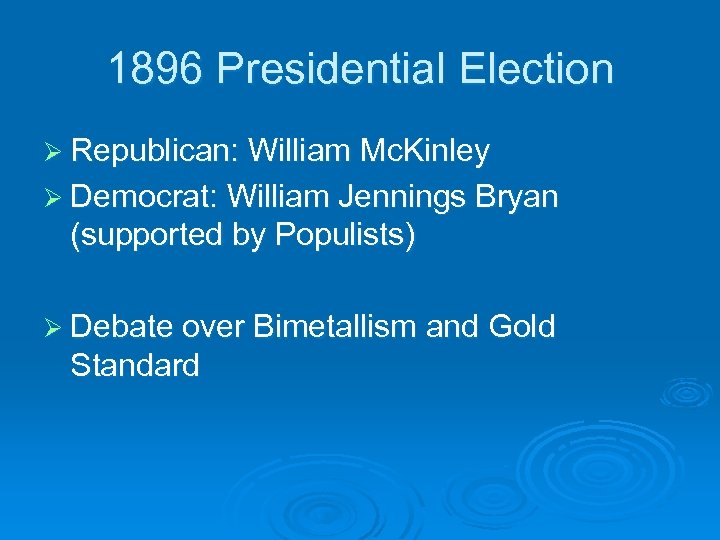 1896 Presidential Election

➢ Republican: William McKinley
➢ Democrat: William Jennings Bryan (supported by Populists)

➢ Debate over Bimetallism and Gold Standard